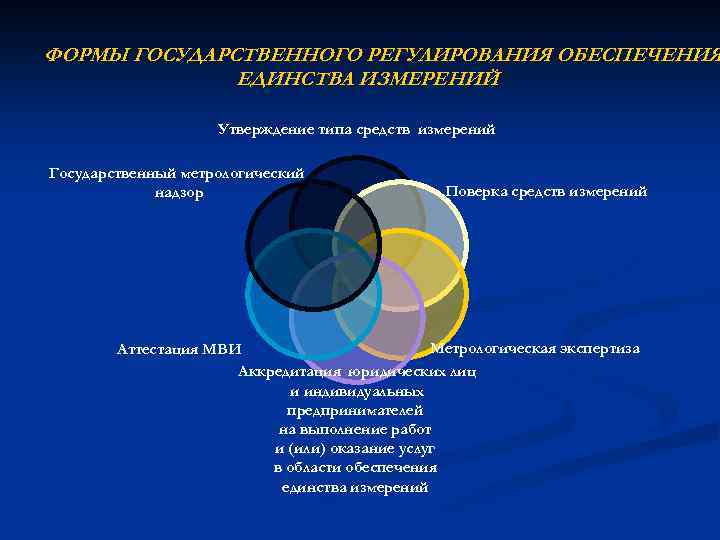 ФОРМЫ ГОСУДАРСТВЕННОГО РЕГУЛИРОВАНИЯ ОБЕСПЕЧЕНИЯ ЕДИНСТВА ИЗМЕРЕНИЙ

Утверждение типа средств измерений

Государственный метрологический надзор

Поверка средств измерений

Аттестация МВИ

Метрологическая экспертиза

Аккредитация юридических лиц и индивидуальных предпринимателей на выполнение работ и (или) оказание услуг в области обеспечения единства измерений